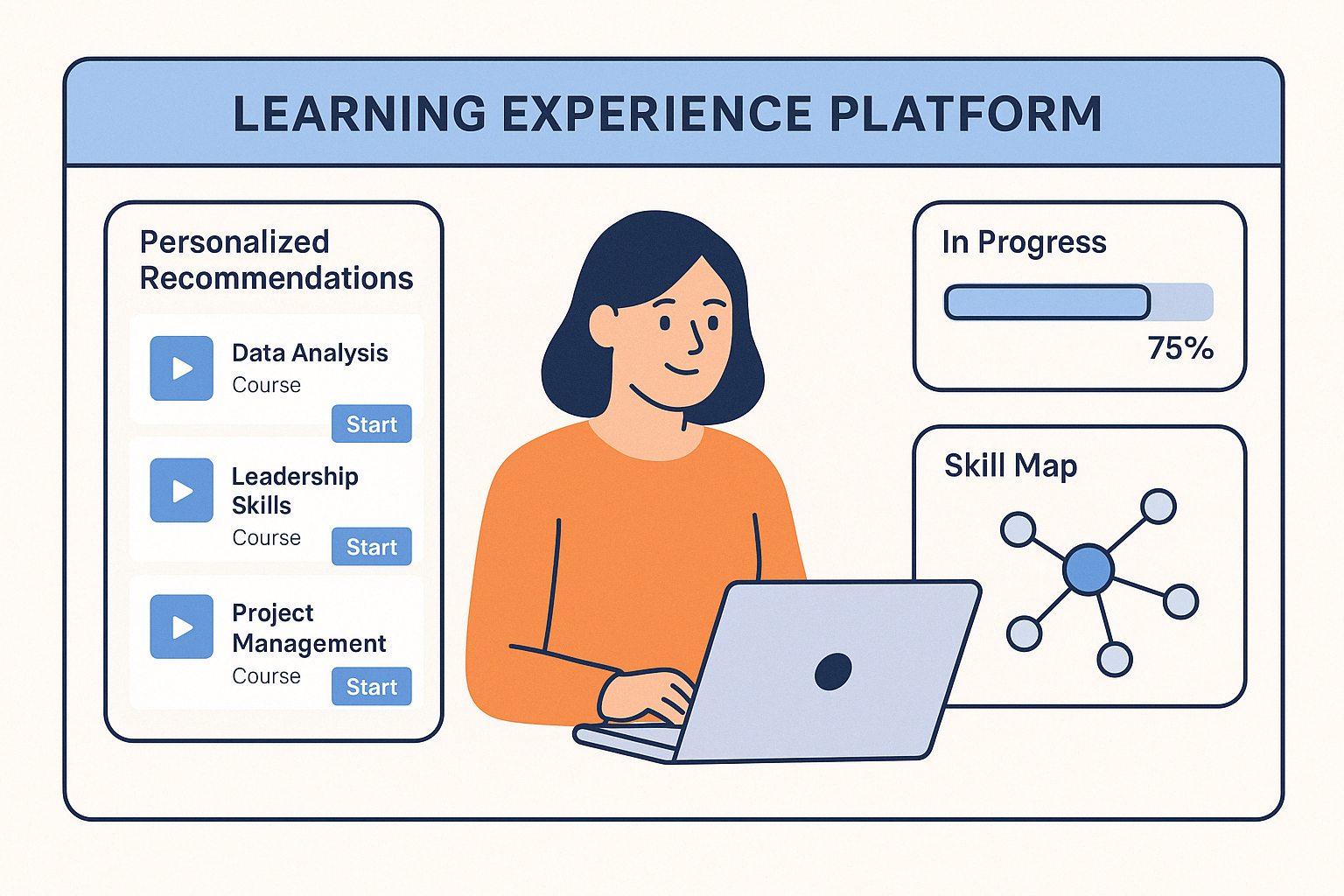 LEARNING EXPERIENCE PLATFORM

Personalized Recommendations

Data Analysis
Course
Start

Leadership Skills
Course
Start

Project Management
Course
Start

In Progress

75%

Skill Map